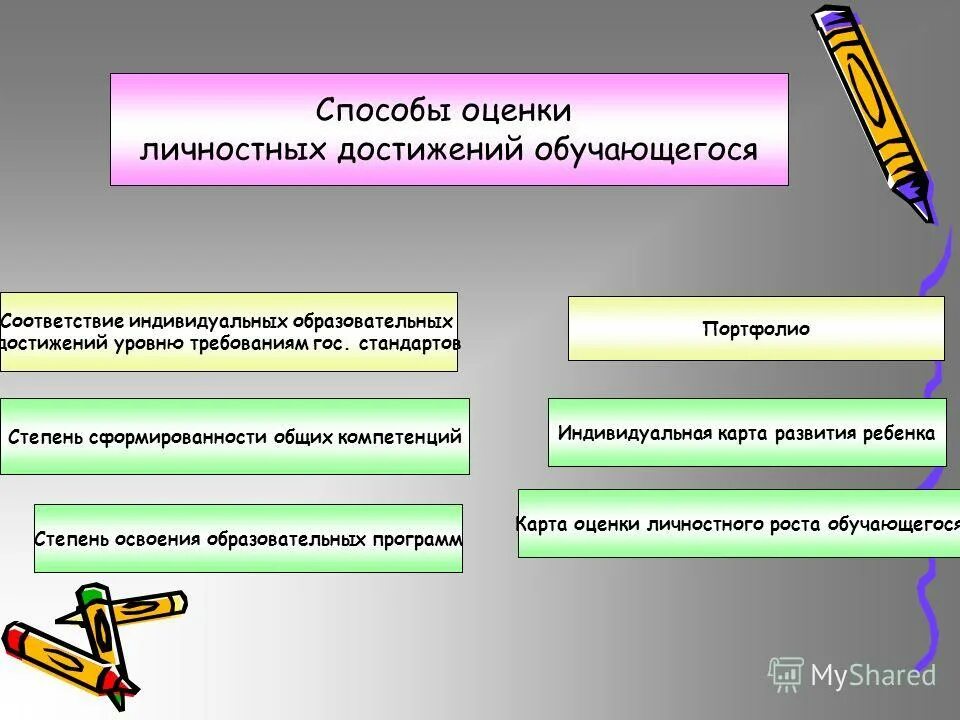 Способы оценки
личностных достижений обучающегося

Соответствие индивидуальных образовательных достижений уровню требованиям гос. стандартов

Степень сформированности общих компетенций

Степень освоения образовательных программ

Портфолио

Индивидуальная карта развития ребенка

Карта оценки личностного роста обучающегося

MyShared